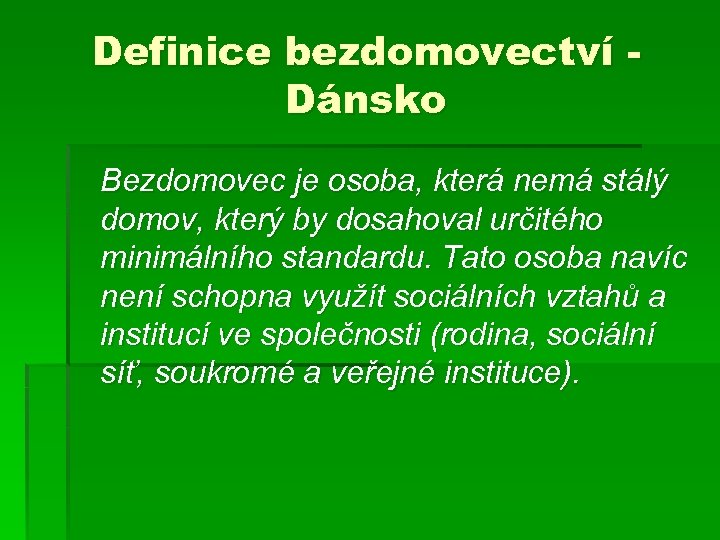 Definice bezdomovectví - Dánsko

Bezdomovec je osoba, která nemá stálý domov, který by dosahoval určitého minimálního standardu. Tato osoba navíc není schopna využít sociálních vztahů a institucí ve společnosti (rodina, sociální síť, soukromé a veřejné instituce).